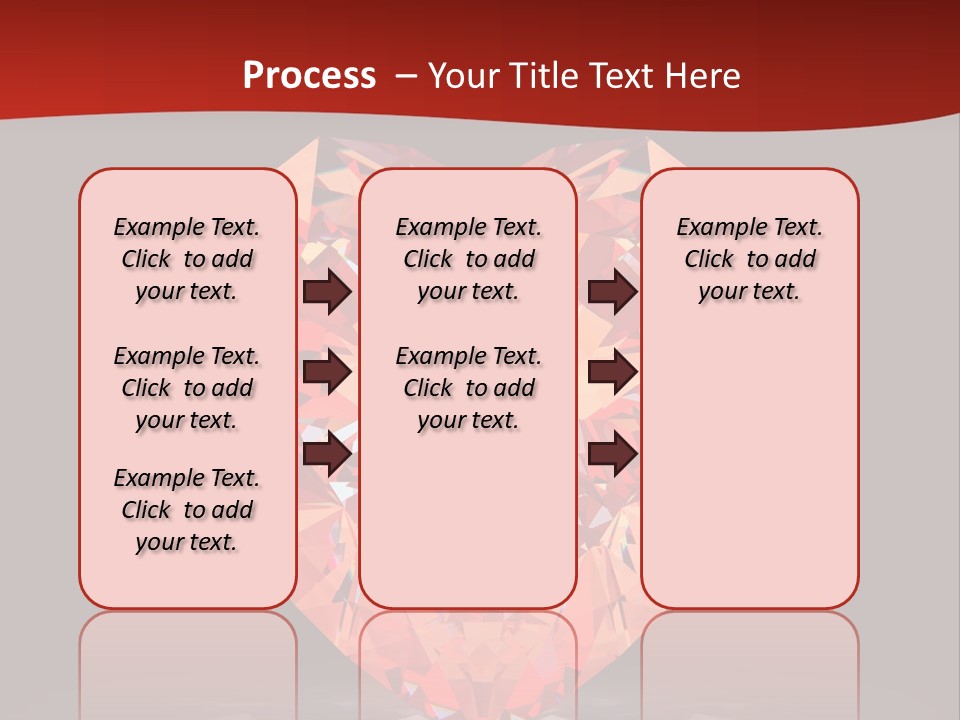 Process – Your Title Text Here

Example Text. Click to add your text.

Example Text. Click to add your text.

Example Text. Click to add your text.

Example Text. Click to add your text.

Example Text. Click to add your text.

Example Text. Click to add your text.